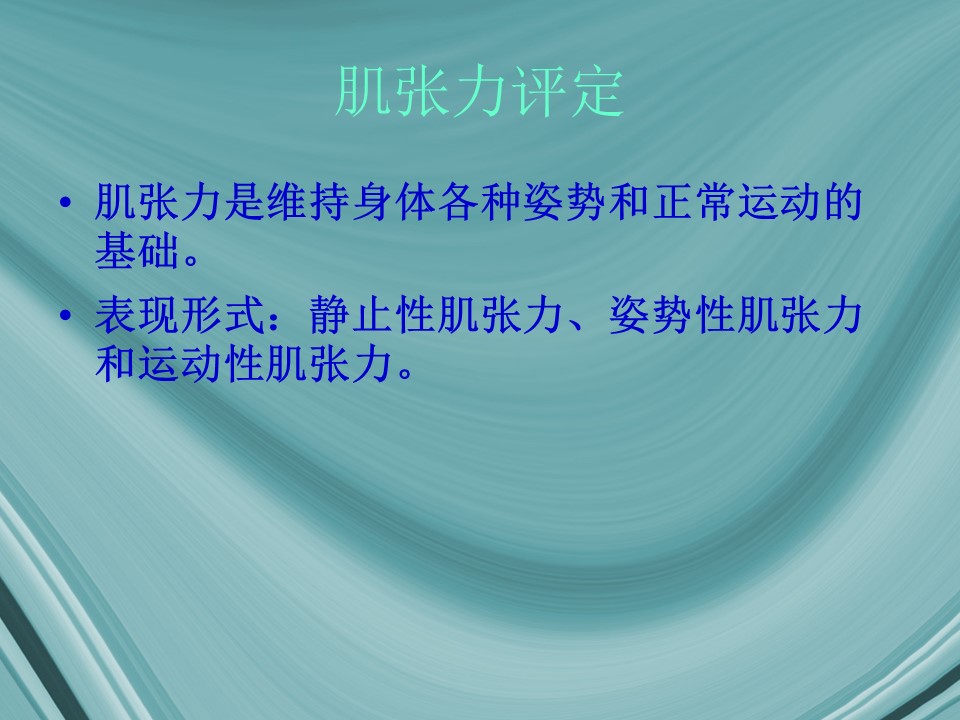 肌张力评定

• 肌张力是维持身体各种姿势和正常运动的基础。

• 表现形式：静止性肌张力、姿势性肌张力和运动性肌张力。